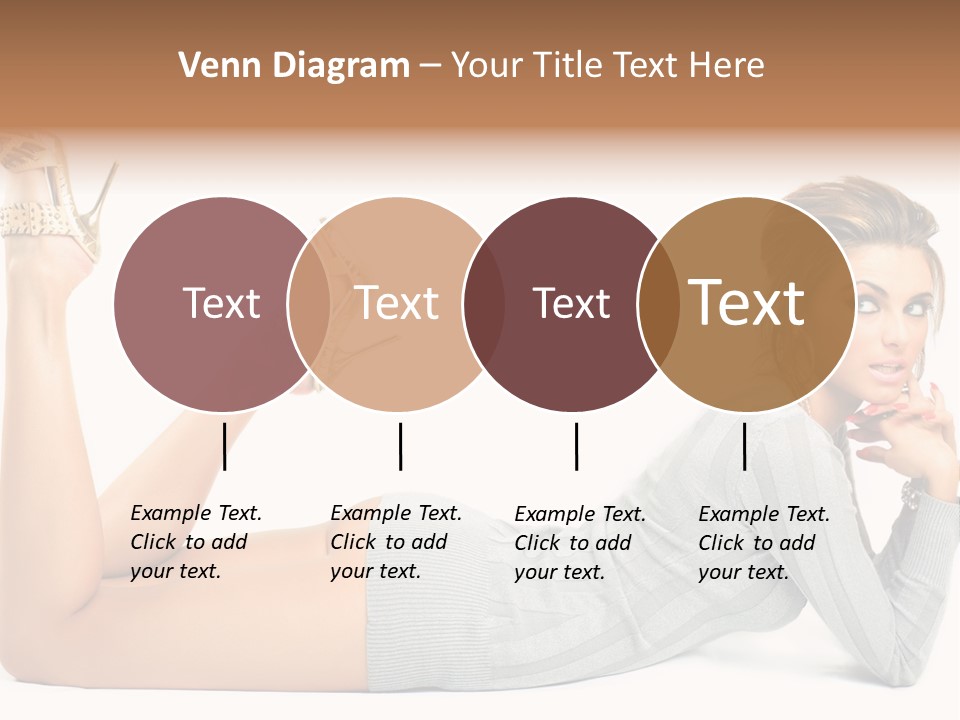 Venn Diagram – Your Title Text Here

Text

Text

Text

Text

Example Text. Click to add your text.

Example Text. Click to add your text.

Example Text. Click to add your text.

Example Text. Click to add your text.